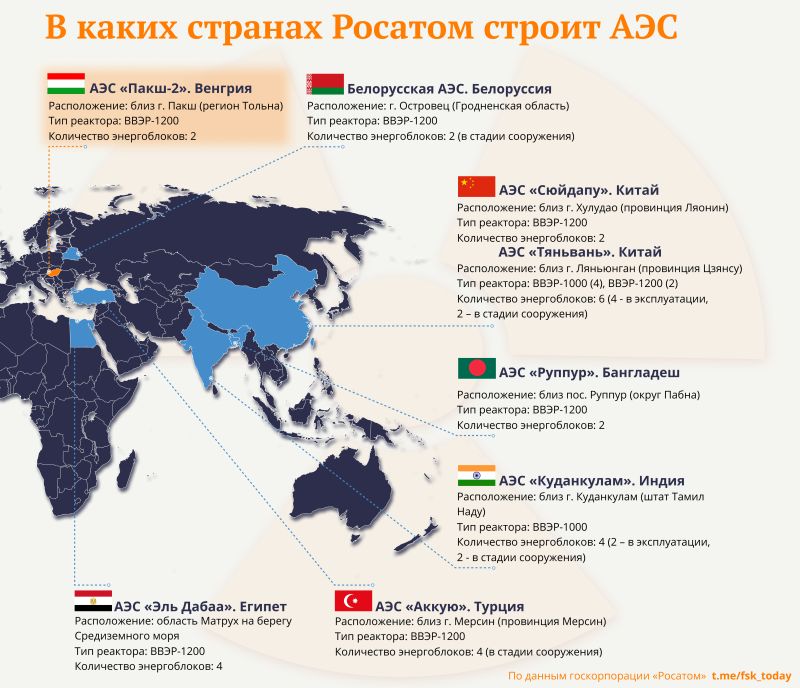 В каких странах Росатом строит АЭС

АЭС «Пакш-2». Венгрия
Расположение: близ г. Пакш (регион Тольна)
Тип реактора: ВВЭР-1200
Количество энергоблоков: 2

Белорусская АЭС. Белоруссия
Расположение: г. Островец (Гродненская область)
Тип реактора: ВВЭР-1200
Количество энергоблоков: 2 (в стадии сооружения)

АЭС «Сюйдапу». Китай
Расположение: близ г. Хулудао (провинция Ляонин)
Тип реактора: ВВЭР-1200
Количество энергоблоков: 2

АЭС «Тяньвань». Китай
Расположение: близ г. Ляньюнган (провинция Цзянсу)
Тип реактора: ВВЭР-1000 (4), ВВЭР-1200 (2)
Количество энергоблоков: 6 (4 - в эксплуатации, 2 – в стадии сооружения)

АЭС «Руппур». Бангладеш
Расположение: близ пос. Руппур (округ Пабна)
Тип реактора: ВВЭР-1200
Количество энергоблоков: 2

АЭС «Куданкулам». Индия
Расположение: близ г. Куданкулам (штат Тамил Наду)
Тип реактора: ВВЭР-1000
Количество энергоблоков: 4 (2 – в эксплуатации, 2 - в стадии сооружения)

АЭС «Эль Дабаа». Египет
Расположение: область Матрух на берегу Средиземного моря
Тип реактора: ВВЭР-1200
Количество энергоблоков: 4

АЭС «Аккую». Турция
Расположение: близ г. Мерсин (провинция Мерсин)
Тип реактора: ВВЭР-1200
Количество энергоблоков: 4 (в стадии сооружения)

По данным госкорпорации «Росатом» t.me/fsk_today